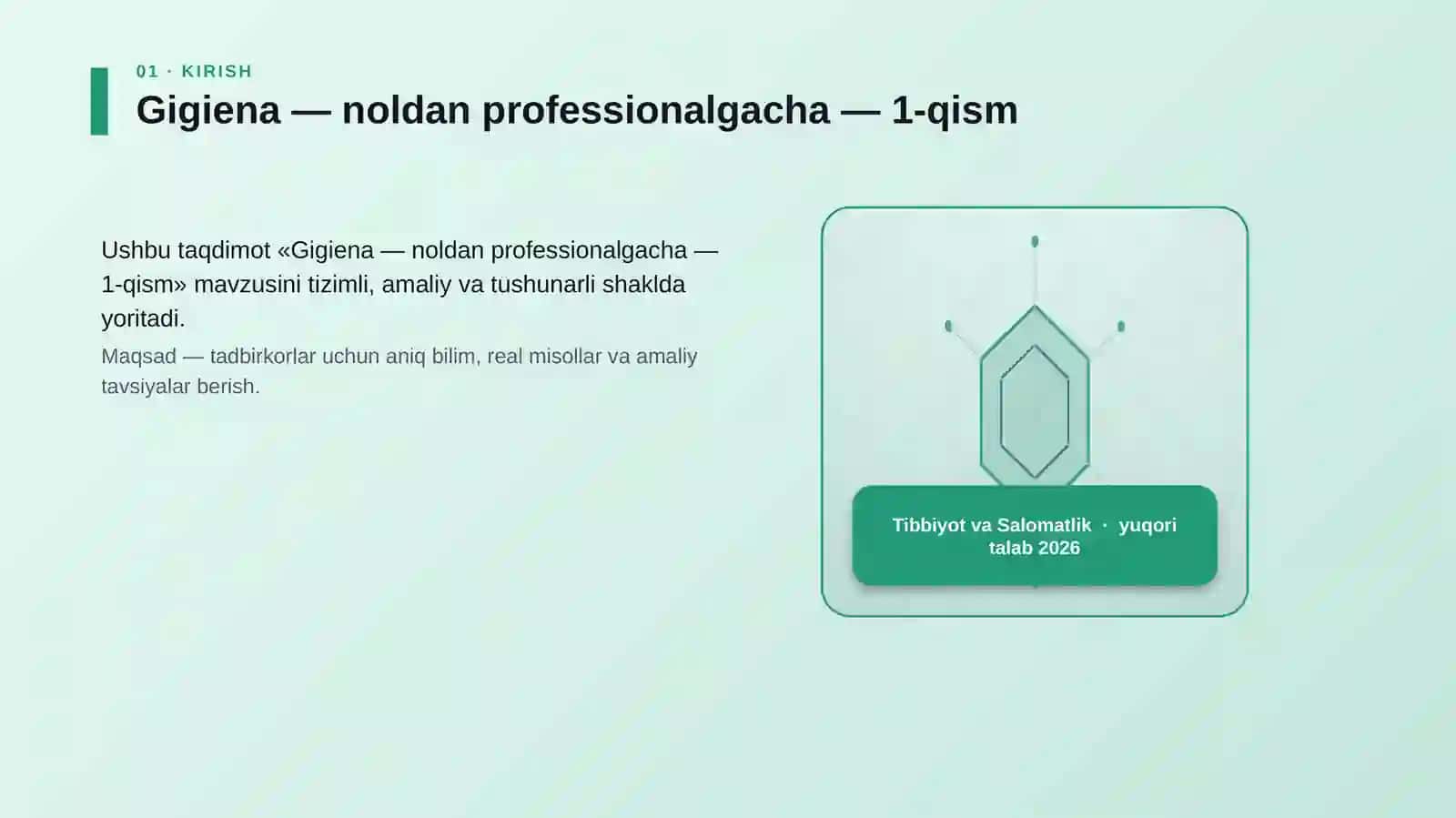 01 · KIRISH

Gigiena — noldan professionalgacha — 1-qism

Ushbu taqdimot «Gigiena — noldan professionalgacha — 1-qism» mavzusini tizimli, amaliy va tushunarli shaklda yoritadi.

Maqsad — tadbirkorlar uchun aniq bilim, real misollar va amaliy tavsiyalar berish.

Tibbiyot va Salomatlik · yuqori talab 2026